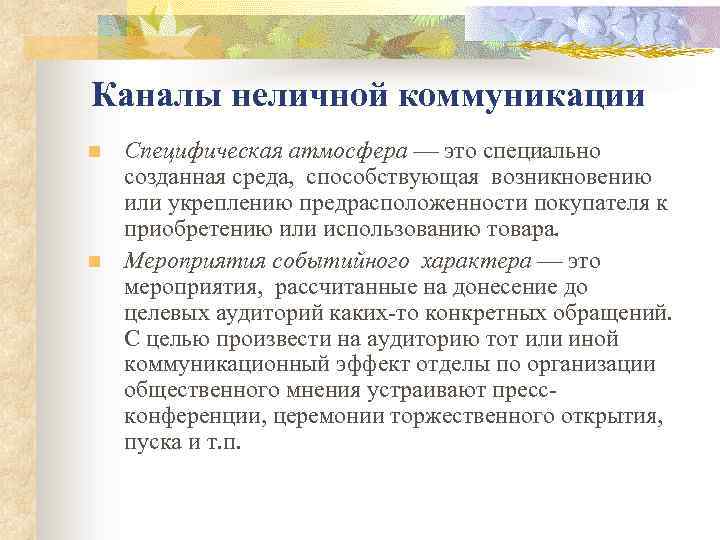 Каналы неличной коммуникации

Специфическая атмосфера — это специально созданная среда, способствующая возникновению или укреплению предрасположенности покупателя к приобретению или использованию товара.

Мероприятия событийного характера — это мероприятия, рассчитанные на донесение до целевых аудиторий каких-то конкретных обращений. С целью произвести на аудиторию тот или иной коммуникационный эффект отделы по организации общественного мнения устраивают пресс-конференции, церемонии торжественного открытия, пуска и т.п.